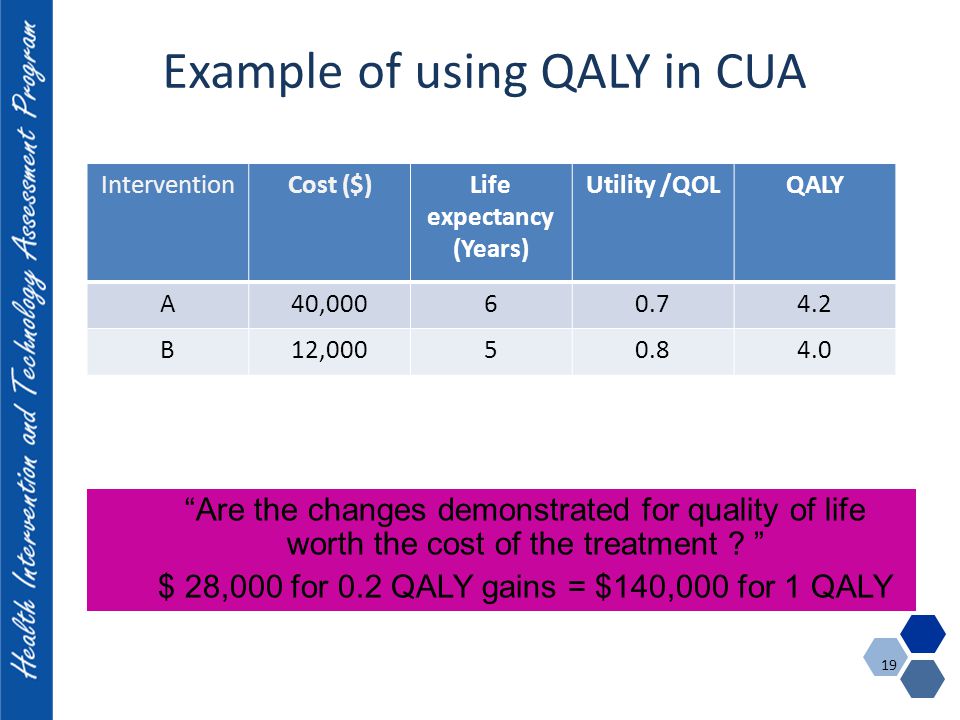 Health Intervention and Technology Assessment Program

Example of using QALY in CUA

| Intervention | Cost ($) | Life expectancy (Years) | Utility /QOL | QALY |
|---|---|---|---|---|
| A | 40,000 | 6 | 0.7 | 4.2 |
| B | 12,000 | 5 | 0.8 | 4.0 |

“Are the changes demonstrated for quality of life worth the cost of the treatment ? ”

$ 28,000 for 0.2 QALY gains = $140,000 for 1 QALY

19